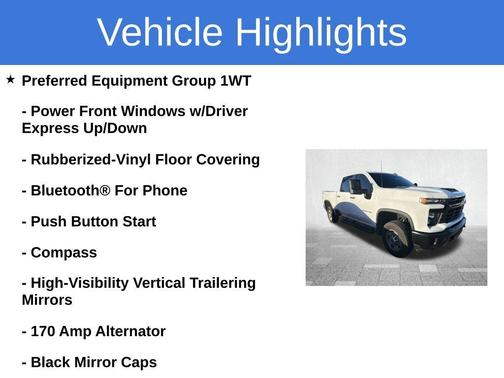 Vehicle Highlights

★ Preferred Equipment Group 1WT

- Power Front Windows w/Driver Express Up/Down

- Rubberized-Vinyl Floor Covering

- Bluetooth® For Phone

- Push Button Start

- Compass

- High-Visibility Vertical Trailering Mirrors

- 170 Amp Alternator

- Black Mirror Caps